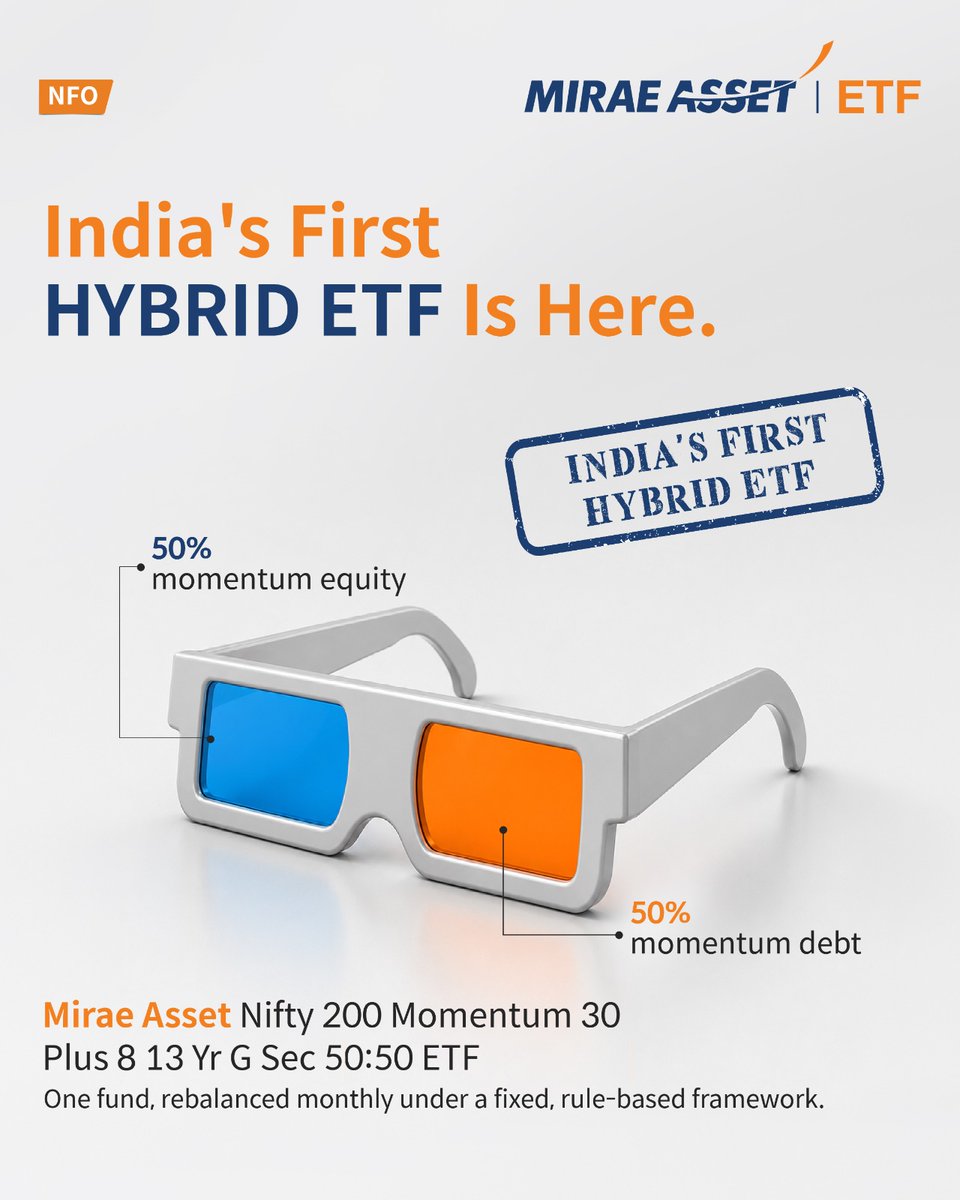 NFO

MIRAE ASSET | ETF

India's First HYBRID ETF Is Here.

INDIA'S FIRST HYBRID ETF

50% momentum equity

50% momentum debt

Mirae Asset Nifty 200 Momentum 30 Plus 8 13 Yr G Sec 50:50 ETF

One fund, rebalanced monthly under a fixed, rule-based framework.